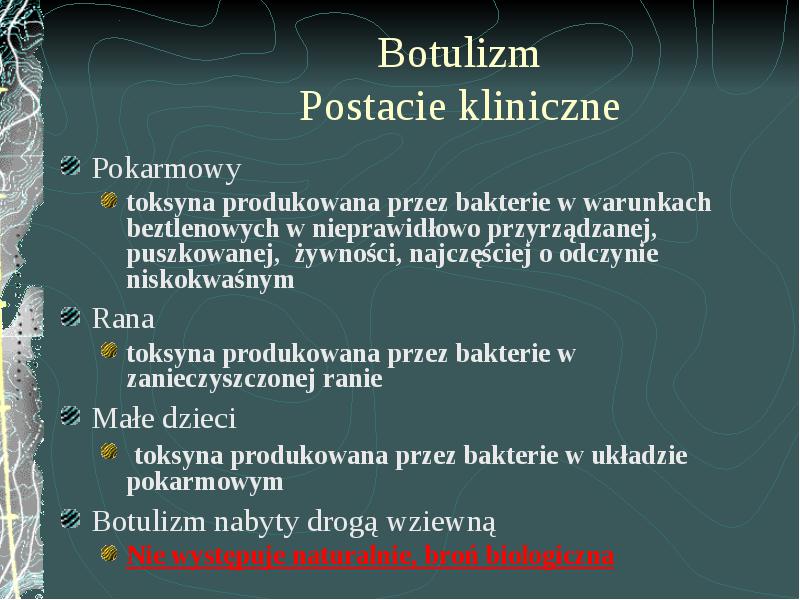 Botulizm
Postacie kliniczne

Pokarmowy

toksyna produkowana przez bakterie w warunkach beztlenowych w nieprawidłowo przyrządzanej, puszkowanej, żywności, najczęściej o odczynie niskokwaśnym

Rana

toksyna produkowana przez bakterie w zanieczyszczonej ranie

Małe dzieci

toksyna produkowana przez bakterie w układzie pokarmowym

Botulizm nabyty drogą wziewną

Nie występuje naturalnie, broń biologiczna